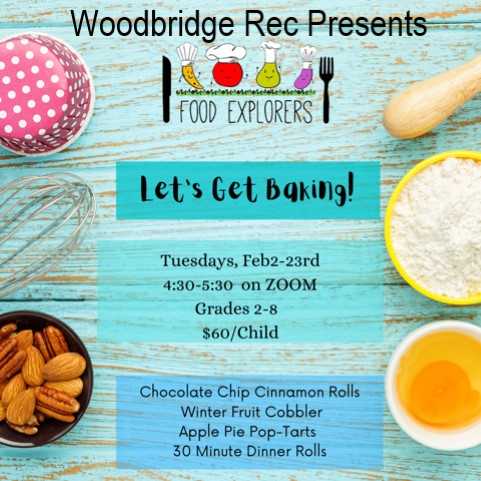 Woodbridge Rec Presents

FOOD EXPLORERS

Let's Get Baking!

Tuesdays, Feb2-23rd
4:30-5:30 on ZOOM
Grades 2-8
$60/Child

Chocolate Chip Cinnamon Rolls
Winter Fruit Cobbler
Apple Pie Pop-Tarts
30 Minute Dinner Rolls